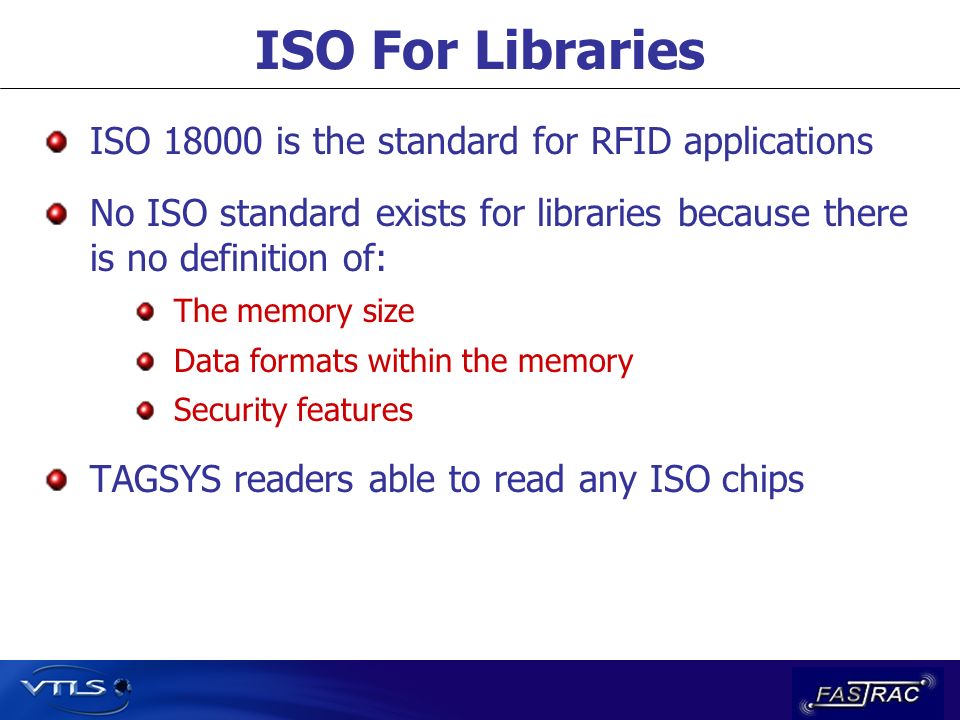 ISO For Libraries

ISO 18000 is the standard for RFID applications

No ISO standard exists for libraries because there is no definition of:

The memory size

Data formats within the memory

Security features

TAGSYS readers able to read any ISO chips

VTLS

FASTRAC